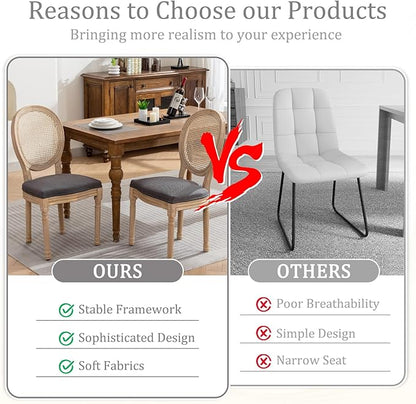 Reasons to Choose our Products
Bringing more realism to your experience

VS

OURS

Stable Framework
Sophisticated Design
Soft Fabrics

OTHERS

Poor Breathability
Simple Design
Narrow Seat